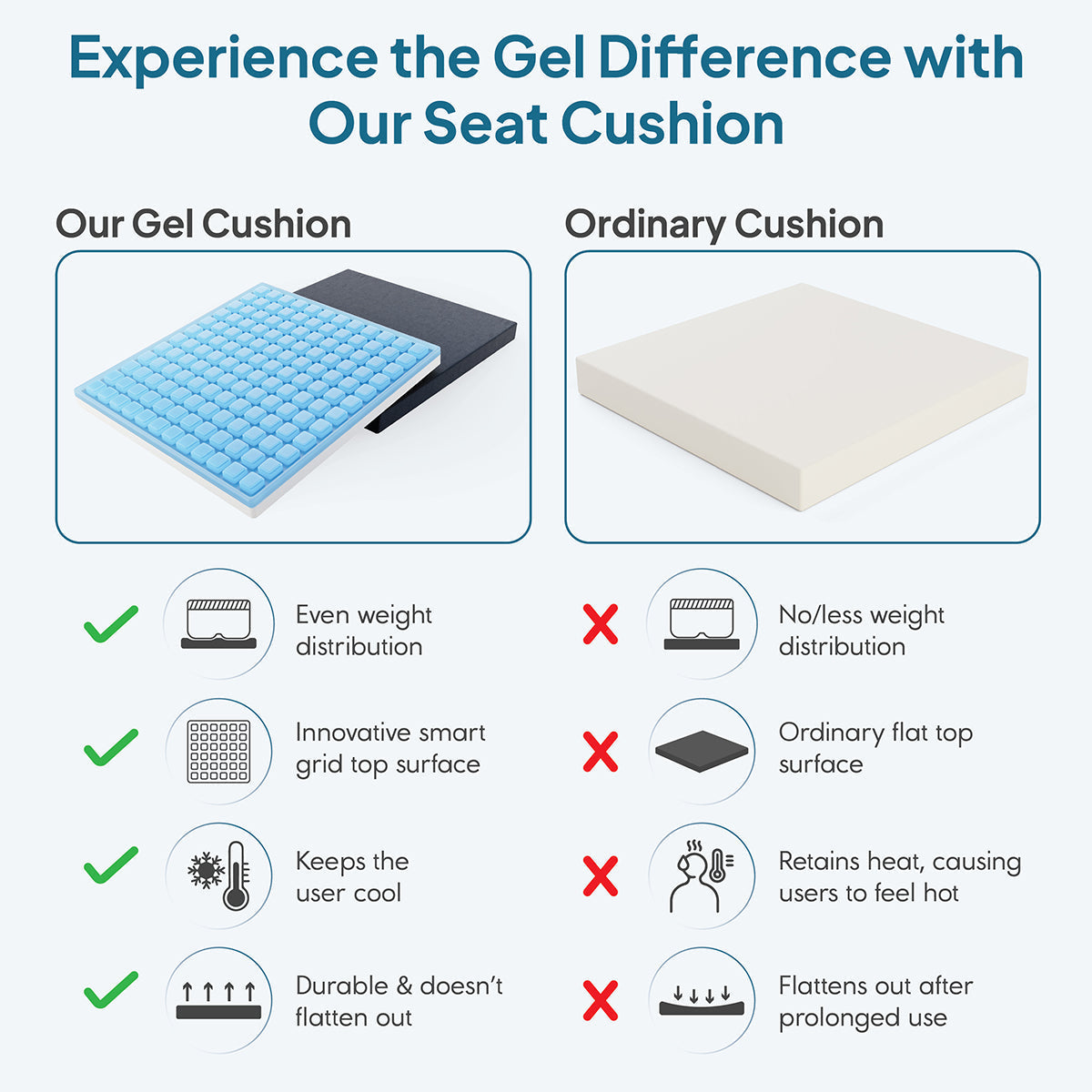 Experience the Gel Difference with Our Seat Cushion

Our Gel Cushion

Even weight distribution

Innovative smart grid top surface

Keeps the user cool

Durable & doesn't flatten out

Ordinary Cushion

No/less weight distribution

Ordinary flat top surface

Retains heat, causing users to feel hot

Flattens out after prolonged use